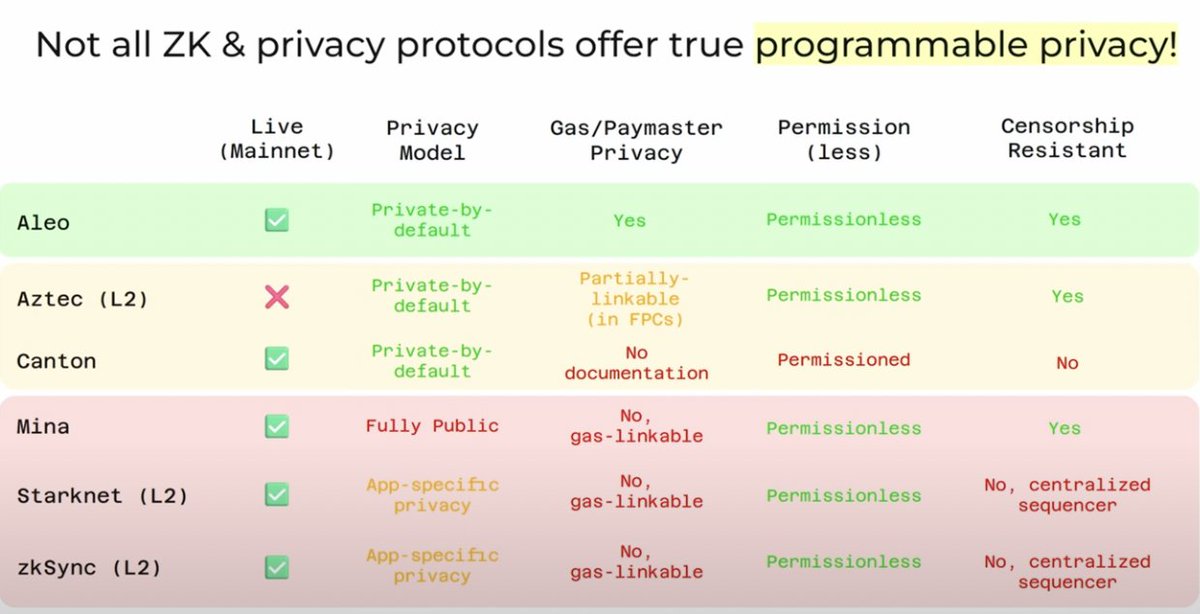 Not all ZK & privacy protocols offer true programmable privacy!

| | Live (Mainnet) | Privacy Model | Gas/Paymaster Privacy | Permission (less) | Censorship Resistant |
|---|---|---|---|---|---|
| Aleo | ✅ | Private-by-default | Yes | Permissionless | Yes |
| Aztec (L2) | ❌ | Private-by-default | Partially-linkable (in FPCs) | Permissionless | Yes |
| Canton | ✅ | Private-by-default | No documentation | Permissioned | No |
| Mina | ✅ | Fully Public | No, gas-linkable | Permissionless | Yes |
| Starknet (L2) | ✅ | App-specific privacy | No, gas-linkable | Permissionless | No, centralized sequencer |
| zkSync (L2) | ✅ | App-specific privacy | No, gas-linkable | Permissionless | No, centralized sequencer |